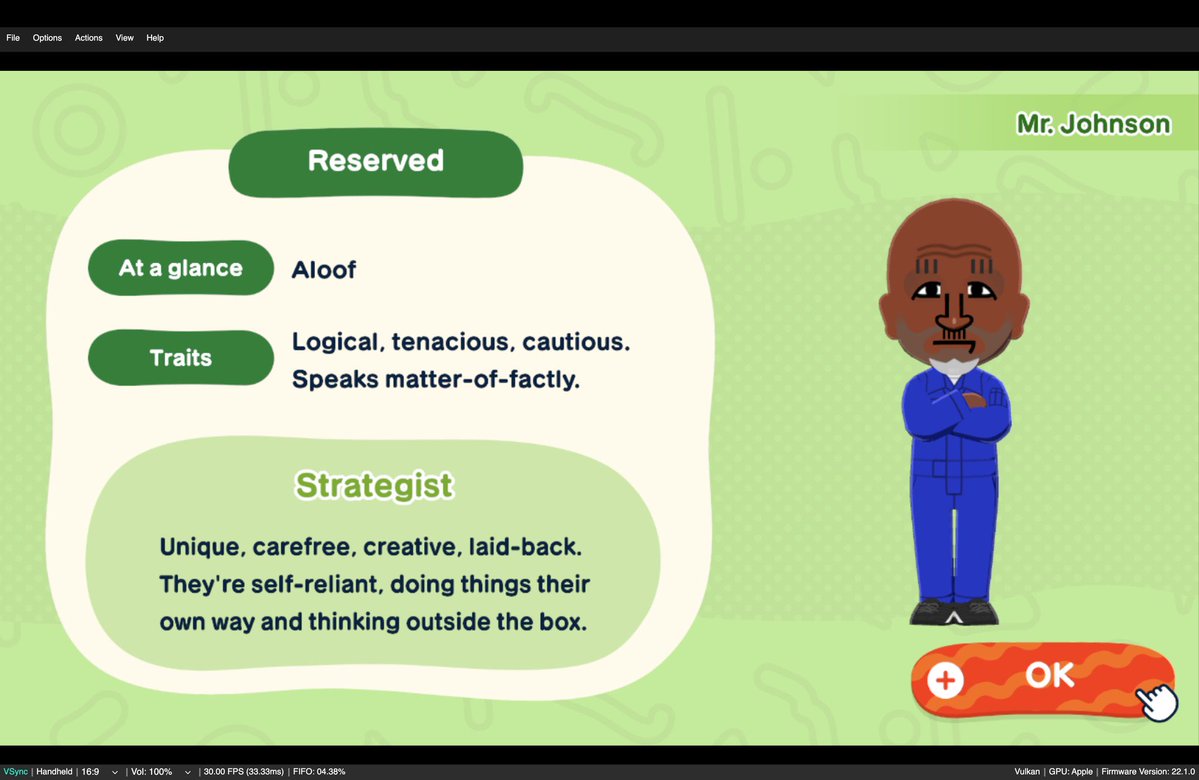 File Options Actions View Help

Mr. Johnson

Reserved

At a glance Aloof

Traits Logical, tenacious, cautious. Speaks matter-of-factly.

Strategist

Unique, carefree, creative, laid-back. They're self-reliant, doing things their own way and thinking outside the box.

+ OK

VSync | Handheld | 16:9 | Vol: 100% | 30.00 FPS (33.33ms) | FIFO: 04.38% Vulkan | GPU: Apple | Firmware Version: 22.1.0